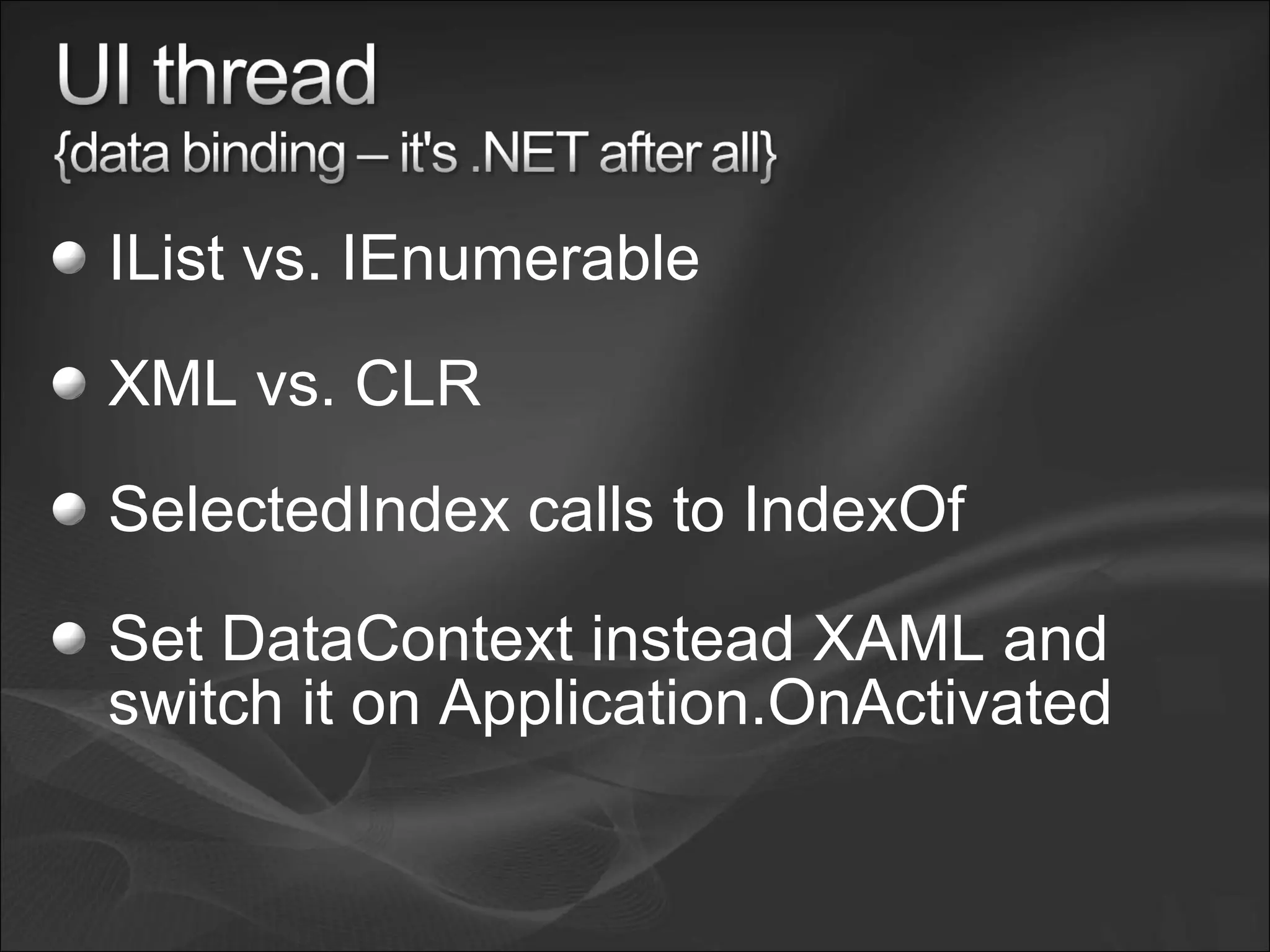 UI thread
{data binding – it's .NET after all}

IList vs. IEnumerable

XML vs. CLR

SelectedIndex calls to IndexOf

Set DataContext instead XAML and switch it on Application.OnActivated